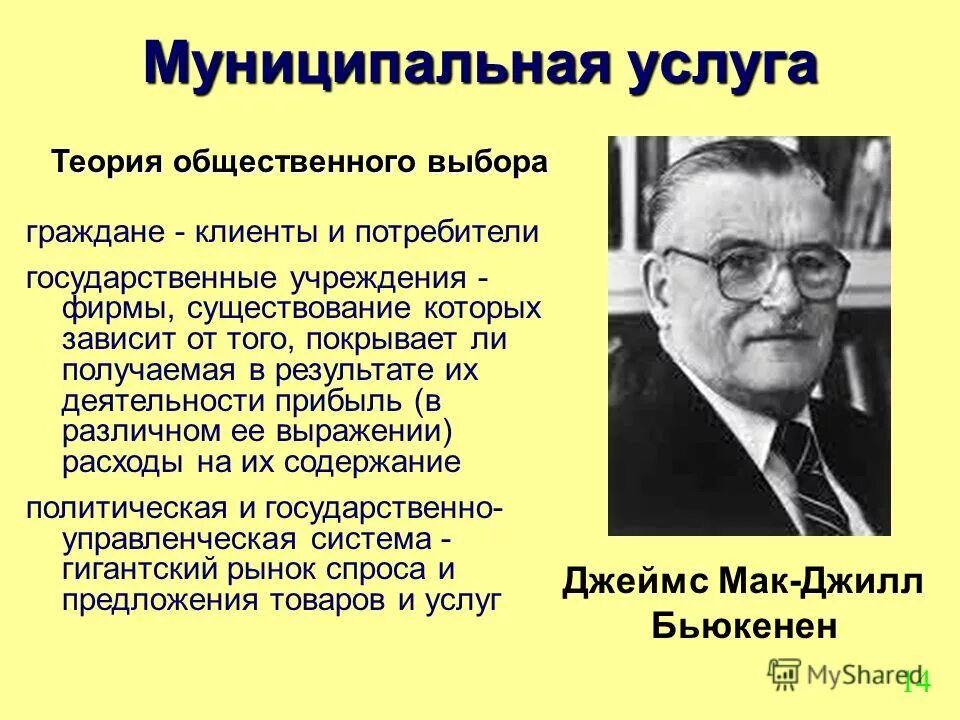 Муниципальная услуга

Теория общественного выбора

граждане - клиенты и потребители

государственные учреждения - фирмы, существование которых зависит от того, покрывает ли получаемая в результате их деятельности прибыль (в различном ее выражении) расходы на их содержание

политическая и государственно-управленческая система - гигантский рынок спроса и предложения товаров и услуг

Джеймс Мак-Джилл Бьюкенен

MyShared

14